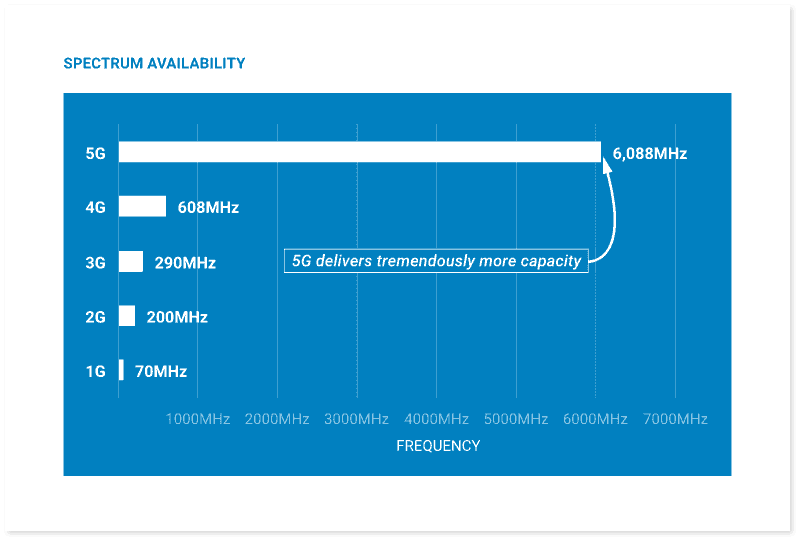 SPECTRUM AVAILABILITY

5G 6,088MHz

4G 608MHz

3G 290MHz

5G delivers tremendously more capacity

2G 200MHz

1G 70MHz

1000MHz 2000MHz 3000MHz 4000MHz 5000MHz 6000MHz 7000MHz

FREQUENCY